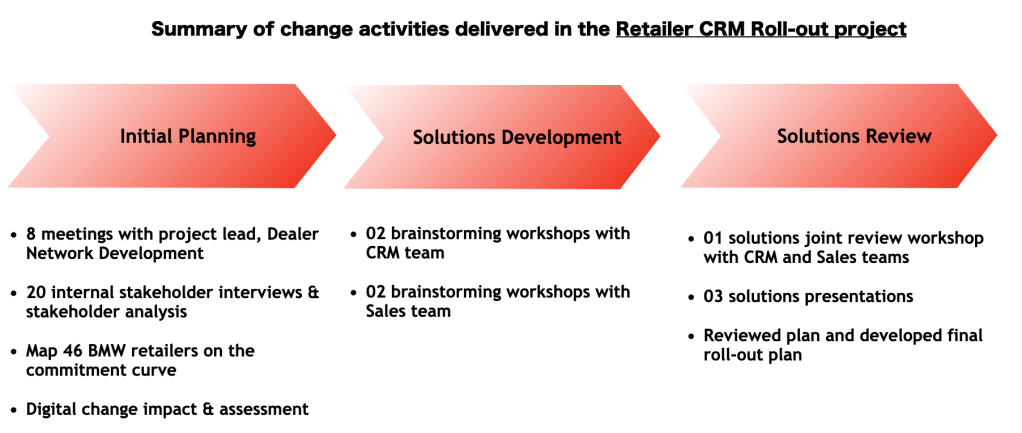 Summary of change activities delivered in the Retailer CRM Roll-out project

Initial Planning

- 8 meetings with project lead, Dealer Network Development
- 20 internal stakeholder interviews & stakeholder analysis
- Map 46 BMW retailers on the commitment curve
- Digital change impact & assessment

Solutions Development

- 02 brainstorming workshops with CRM team
- 02 brainstorming workshops with Sales team

Solutions Review

- 01 solutions joint review workshop with CRM and Sales teams
- 03 solutions presentations
- Reviewed plan and developed final roll-out plan